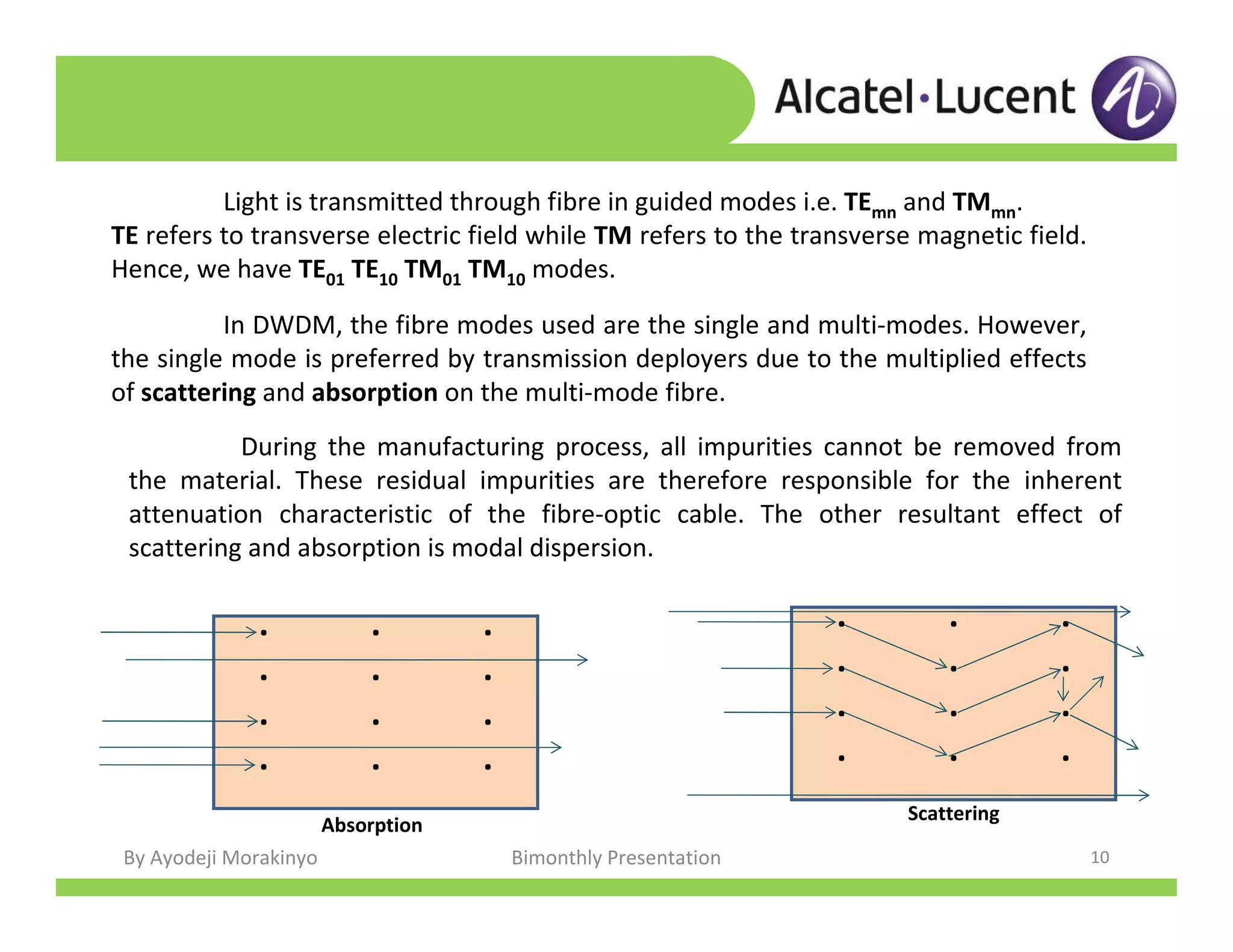 Alcatel·Lucent

Light is transmitted through fibre in guided modes i.e. $TE_{mn}$ and $TM_{mn}$. TE refers to transverse electric field while TM refers to the transverse magnetic field. Hence, we have $TE_{01}$ $TE_{10}$ $TM_{01}$ $TM_{10}$ modes.

In DWDM, the fibre modes used are the single and multi-modes. However, the single mode is preferred by transmission deployers due to the multiplied effects of scattering and absorption on the multi-mode fibre.

During the manufacturing process, all impurities cannot be removed from the material. These residual impurities are therefore responsible for the inherent attenuation characteristic of the fibre-optic cable. The other resultant effect of scattering and absorption is modal dispersion.

Absorption

Scattering

By Ayodeji Morakinyo

Bimonthly Presentation

10